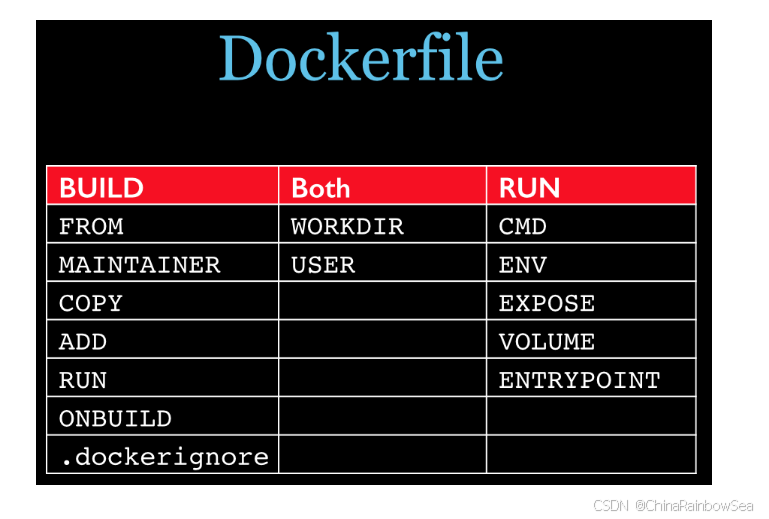 Dockerfile

| BUILD | Both | RUN |
|---|---|---|
| FROM | WORKDIR | CMD |
| MAINTAINER | USER | ENV |
| COPY | | EXPOSE |
| ADD | | VOLUME |
| RUN | | ENTRYPOINT |
| ONBUILD | | |
| .dockerignore | | |

CSDN @ChinaRainbowSea